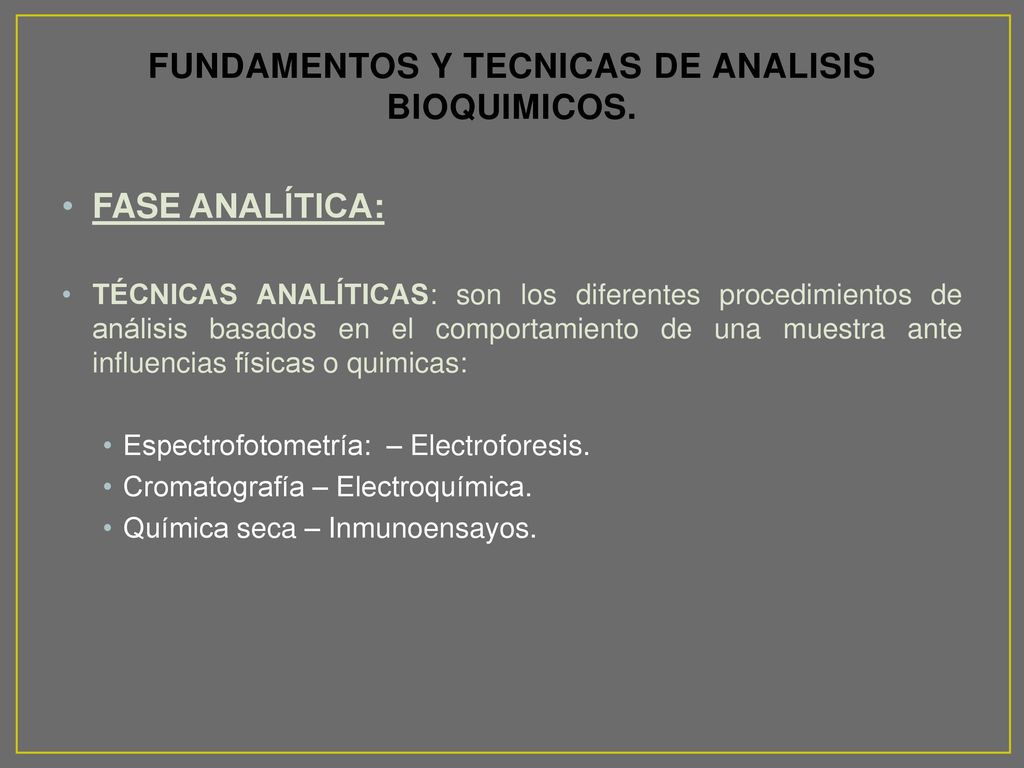 FUNDAMENTOS Y TECNICAS DE ANALISIS BIOQUIMICOS.

• FASE ANALÍTICA:

• TÉCNICAS ANALÍTICAS: son los diferentes procedimientos de análisis basados en el comportamiento de una muestra ante influencias físicas o quimicas:

• Espectrofotometría: – Electroforesis.
• Cromatografía – Electroquímica.
• Química seca – Inmunoensayos.